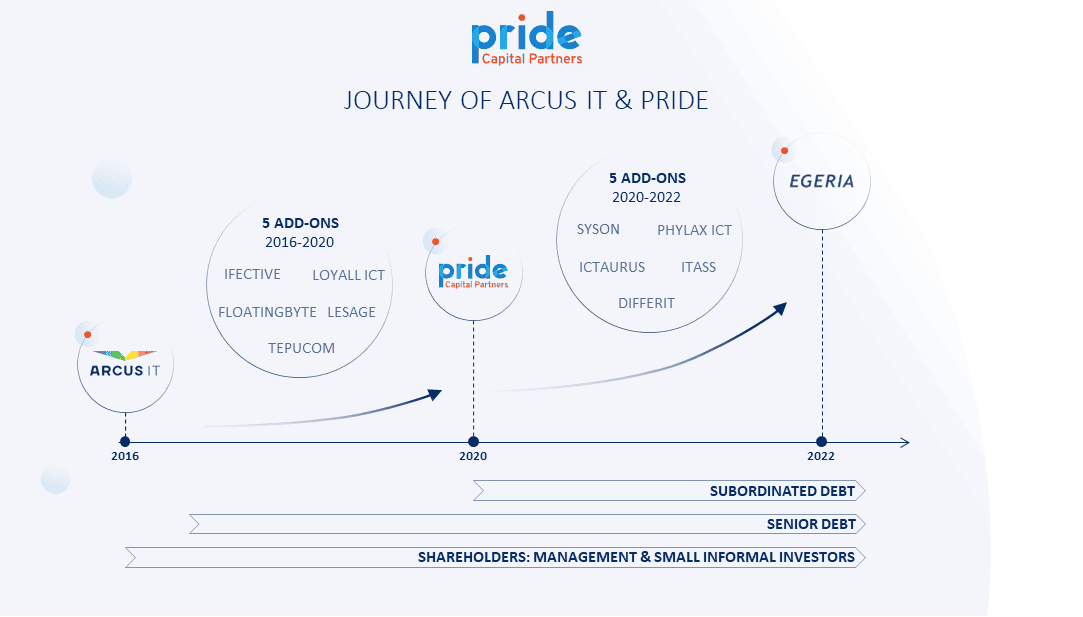 pride
Capital Partners

JOURNEY OF ARCUS IT & PRIDE

ARCUS IT

5 ADD-ONS
2016-2020
IFECTIVE LOYALL ICT
FLOATINGBYTE LESAGE
TEPUCOM

pride
Capital Partners

5 ADD-ONS
2020-2022
SYSON PHYLAX ICT
ICTAURUS ITASS
DIFFERIT

EGERIA

2016
2020
2022

SUBORDINATED DEBT
SENIOR DEBT
SHAREHOLDERS: MANAGEMENT & SMALL INFORMAL INVESTORS